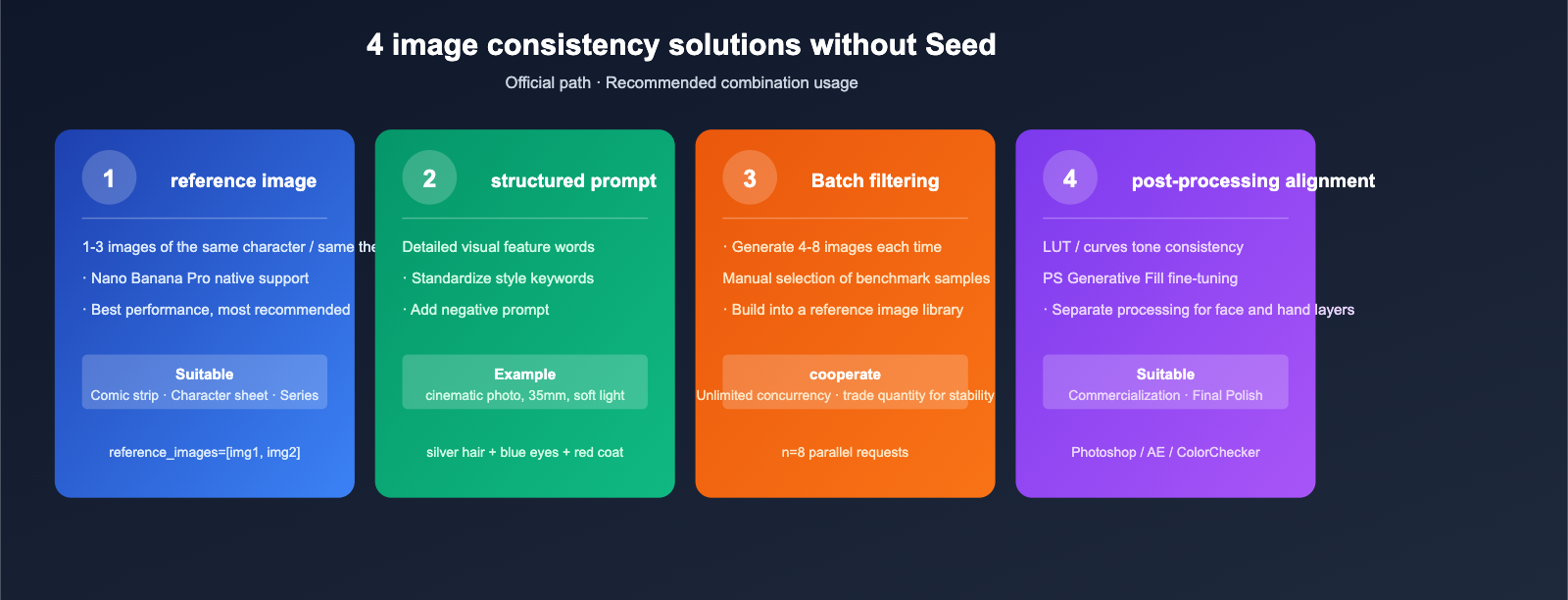 4 image consistency solutions without Seed

Official path · Recommended combination usage

1

reference image

1-3 images of the same character / same the

· Nano Banana Pro native support

· Best performance, most recommended

Suitable
Comic strip · Character sheet · Series

reference_images=[img1, img2]

2

structured prompt

Detailed visual feature words

· Standardize style keywords

· Add negative prompt

Example
cinematic photo, 35mm, soft light

silver hair + blue eyes + red coat

3

Batch filtering

· Generate 4-8 images each time

Manual selection of benchmark samples

· Build into a reference image library

cooperate
Unlimited concurrency · trade quantity for stability

n=8 parallel requests

4

post-processing alignment

LUT / curves tone consistency

PS Generative Fill fine-tuning

· Separate processing for face and hand layers

Suitable
Commercialization · Final Polish

Photoshop / AE / ColorChecker